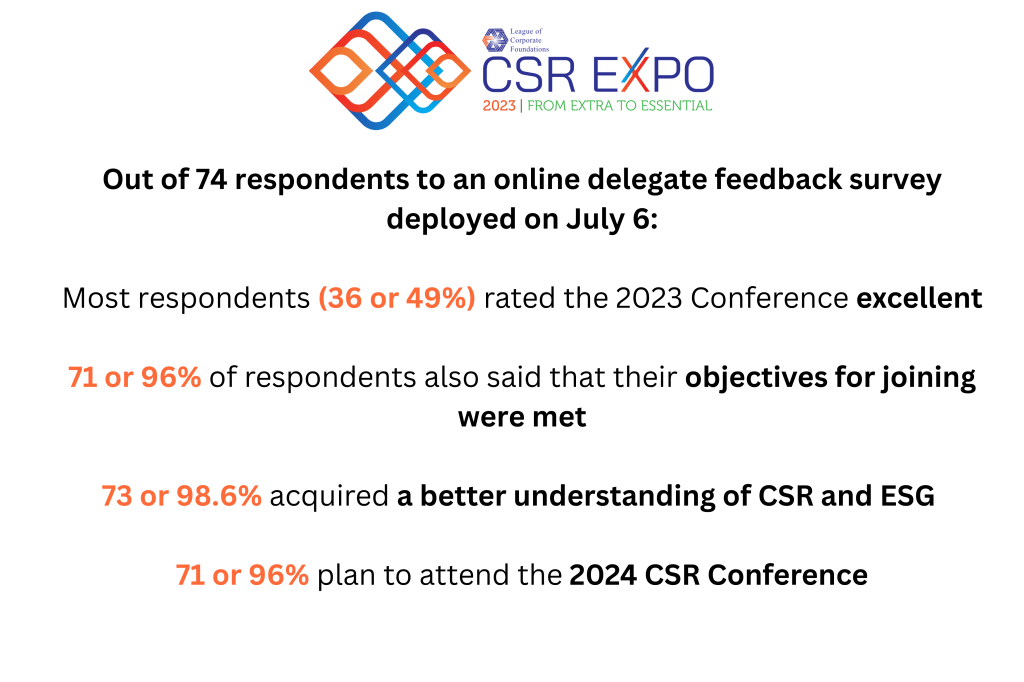 League of Corporate Foundations
CSR EXPO
2023 | FROM EXTRA TO ESSENTIAL

Out of 74 respondents to an online delegate feedback survey deployed on July 6:

Most respondents (36 or 49%) rated the 2023 Conference excellent

71 or 96% of respondents also said that their objectives for joining were met

73 or 98.6% acquired a better understanding of CSR and ESG

71 or 96% plan to attend the 2024 CSR Conference